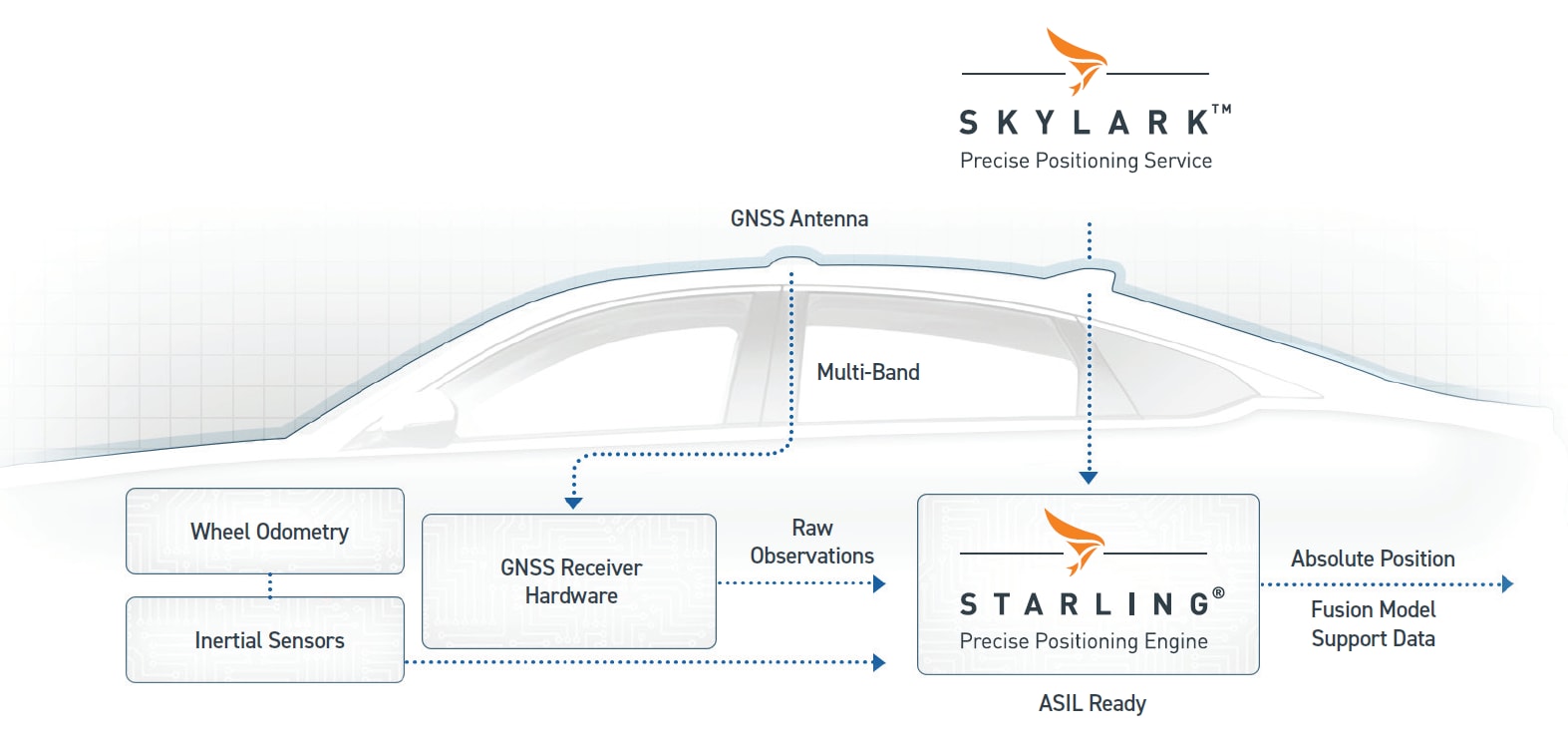 SKYLARK™
Precise Positioning Service

GNSS Antenna

Multi-Band

Wheel Odometry

Inertial Sensors

GNSS Receiver Hardware

Raw Observations

STARLING®
Precise Positioning Engine

ASIL Ready

Absolute Position

Fusion Model Support Data